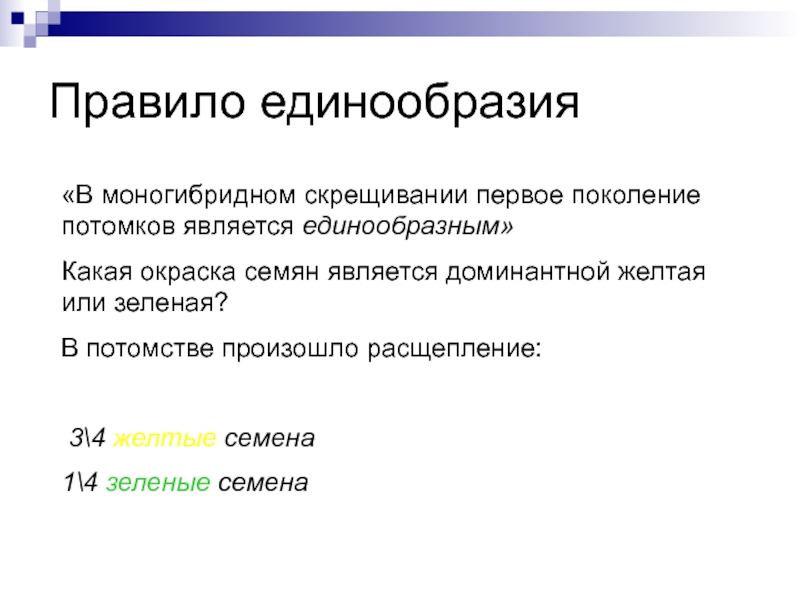 Правило единообразия

«В моногибридном скрещивании первое поколение потомков является единообразным»

Какая окраска семян является доминантной желтая или зеленая?

В потомстве произошло расщепление:

3\4 желтые семена

1\4 зеленые семена